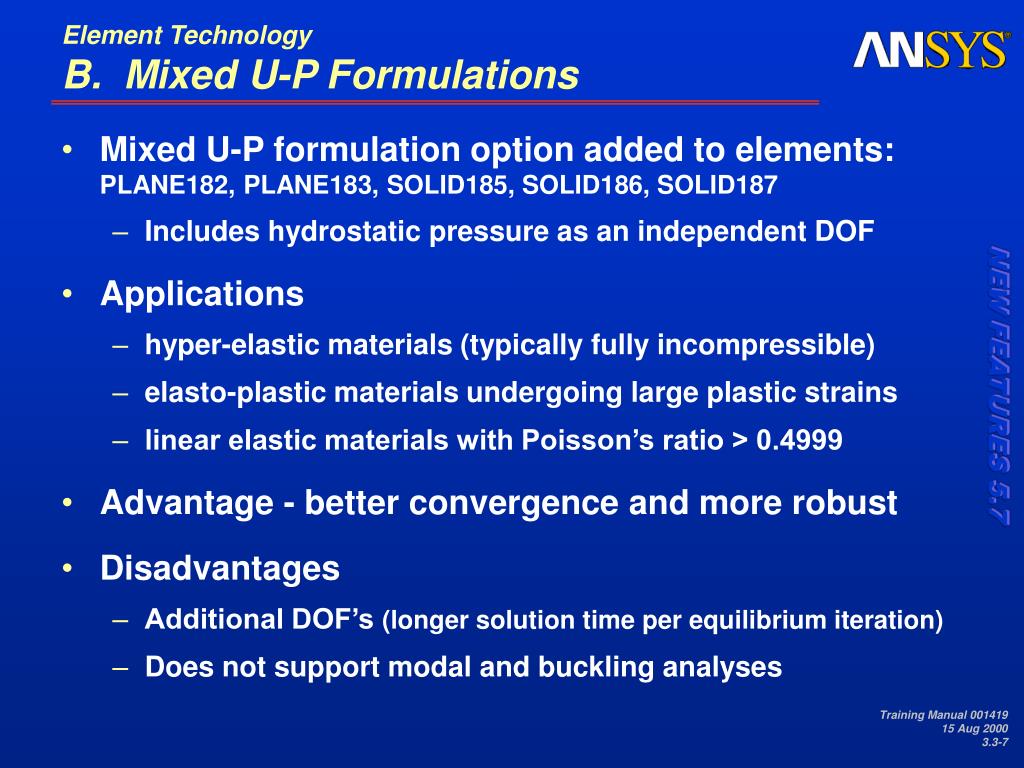 Element Technology
B. Mixed U-P Formulations

ANSYS®

• Mixed U-P formulation option added to elements: PLANE182, PLANE183, SOLID185, SOLID186, SOLID187
– Includes hydrostatic pressure as an independent DOF

• Applications
– hyper-elastic materials (typically fully incompressible)
– elasto-plastic materials undergoing large plastic strains
– linear elastic materials with Poisson's ratio > 0.4999

• Advantage - better convergence and more robust

• Disadvantages
– Additional DOF's (longer solution time per equilibrium iteration)
– Does not support modal and buckling analyses

NEW FEATURES 5.7

Training Manual 001419
15 Aug 2000
3.3-7